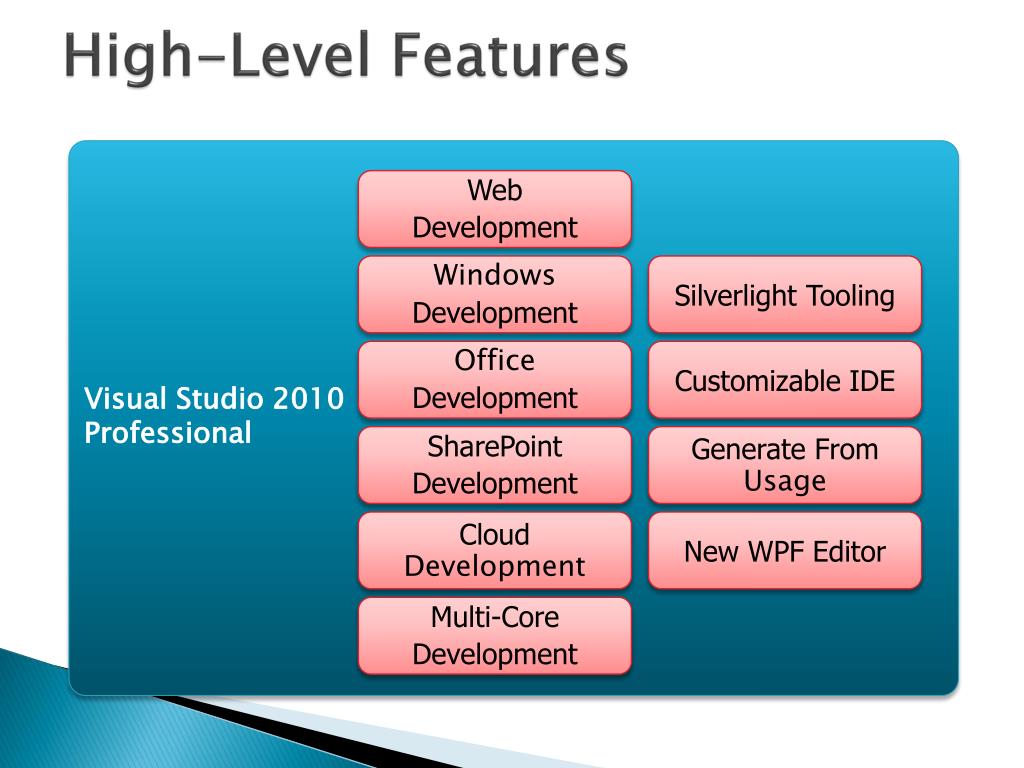 High-Level Features

Visual Studio 2010 Professional

Web Development

Windows Development

Office Development

SharePoint Development

Cloud Development

Multi-Core Development

Silverlight Tooling

Customizable IDE

Generate From Usage

New WPF Editor